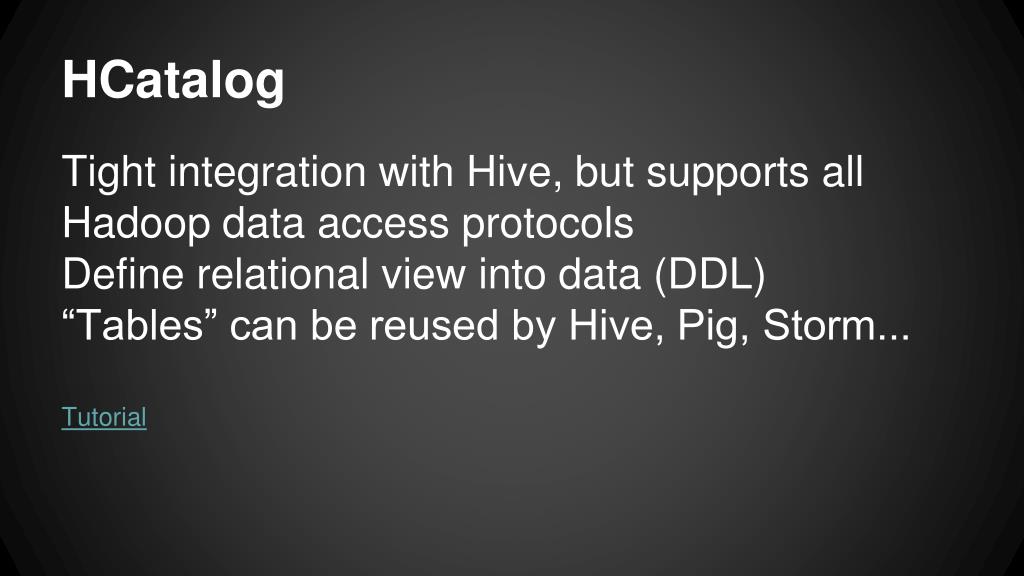 HCatalog

Tight integration with Hive, but supports all Hadoop data access protocols
Define relational view into data (DDL)
“Tables” can be reused by Hive, Pig, Storm...

Tutorial